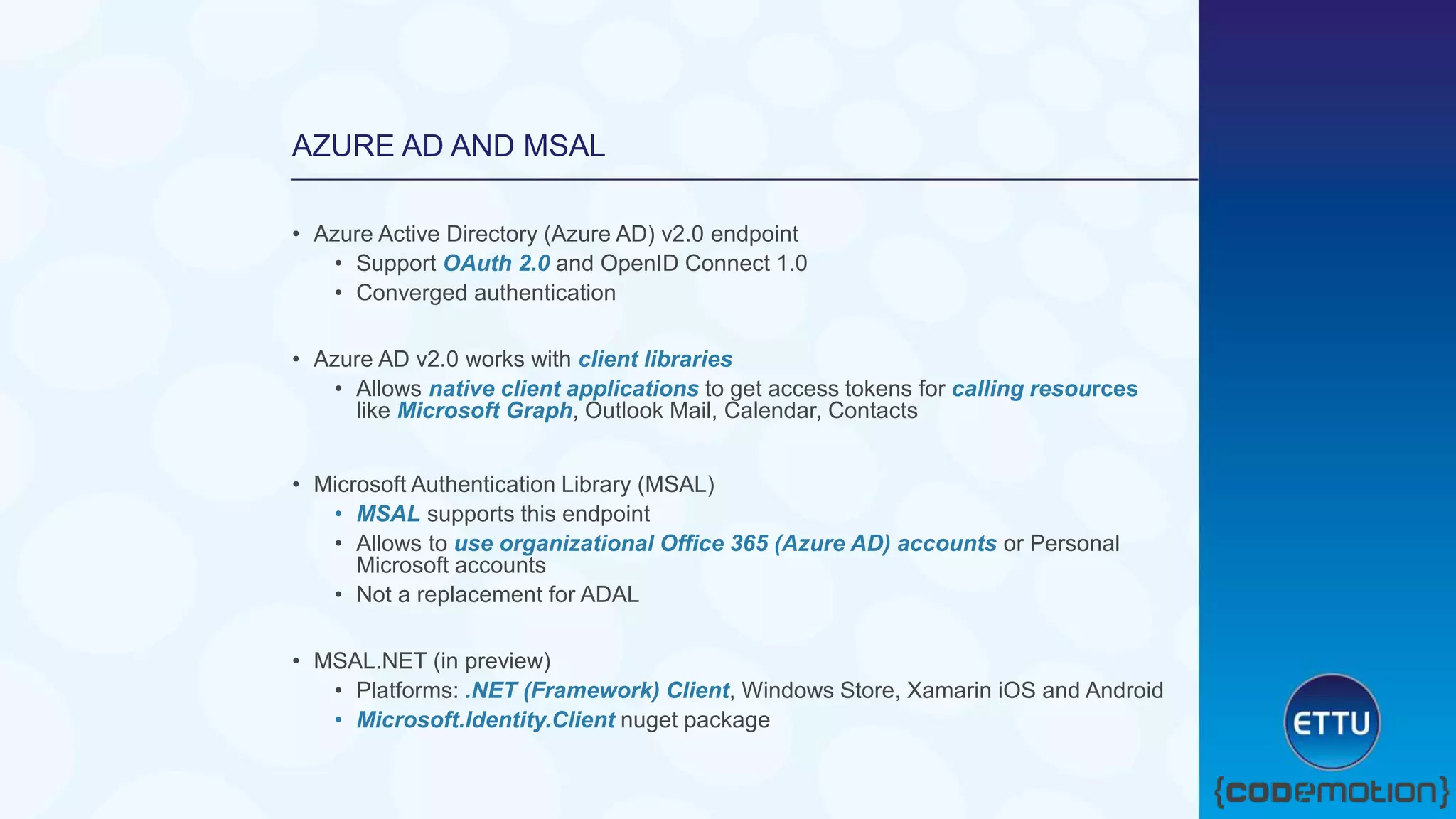 AZURE AD AND MSAL

• Azure Active Directory (Azure AD) v2.0 endpoint
  • Support OAuth 2.0 and OpenID Connect 1.0
  • Converged authentication

• Azure AD v2.0 works with client libraries
  • Allows native client applications to get access tokens for calling resources like Microsoft Graph, Outlook Mail, Calendar, Contacts

• Microsoft Authentication Library (MSAL)
  • MSAL supports this endpoint
  • Allows to use organizational Office 365 (Azure AD) accounts or Personal Microsoft accounts
  • Not a replacement for ADAL

• MSAL.NET (in preview)
  • Platforms: .NET (Framework) Client, Windows Store, Xamarin iOS and Android
  • Microsoft.Identity.Client nuget package

ETTU
{codemotion}